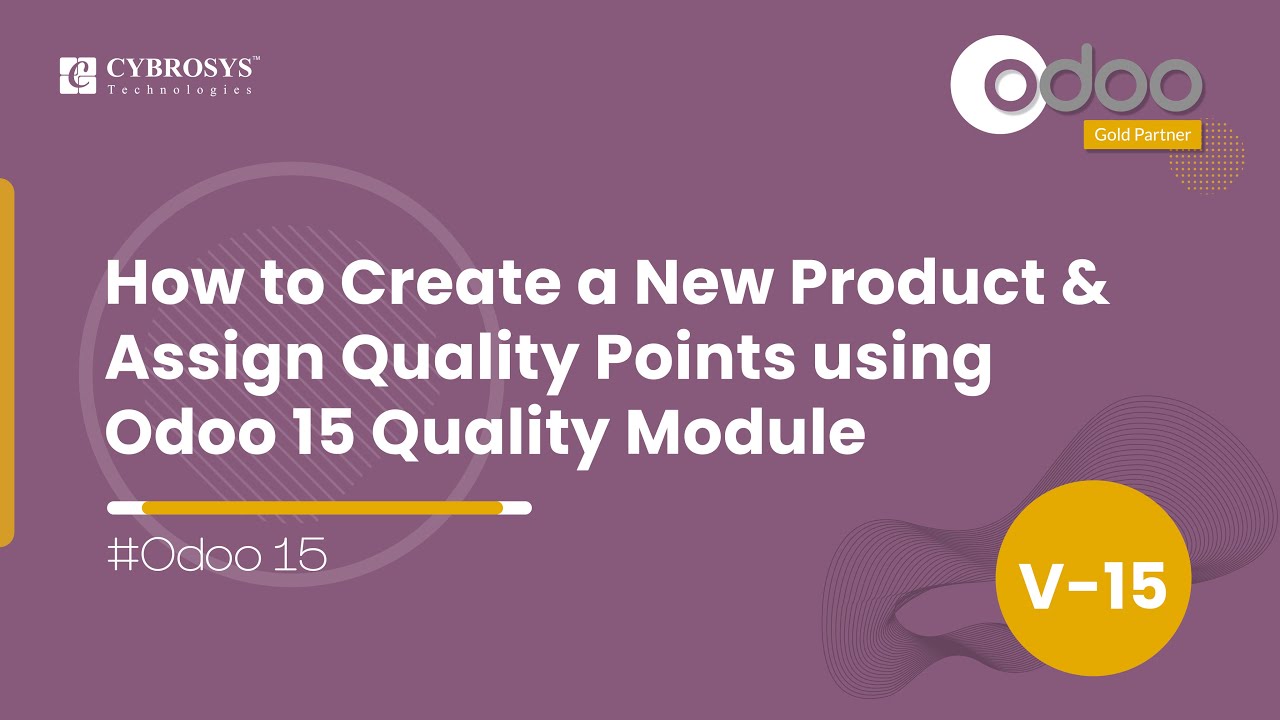 CYBROSYS™
Technologies

odoo
Gold Partner

How to Create a New Product & Assign Quality Points using Odoo 15 Quality Module

#Odoo 15

V-15